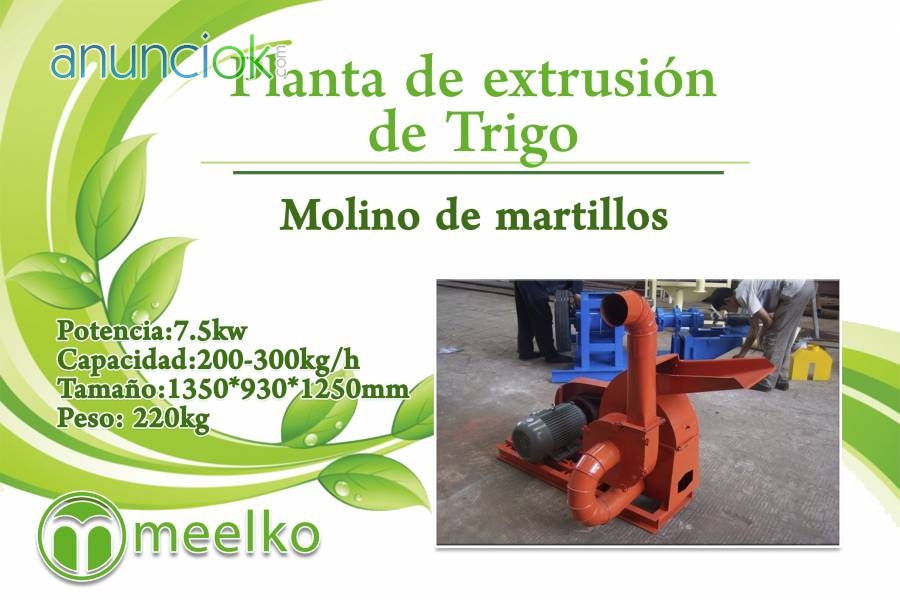 anunciok.com

Planta de extrusión de Trigo

Molino de martillos

Potencia:7.5kw
Capacidad:200-300kg/h
Tamaño:1350*930*1250mm
Peso: 220kg

meelko